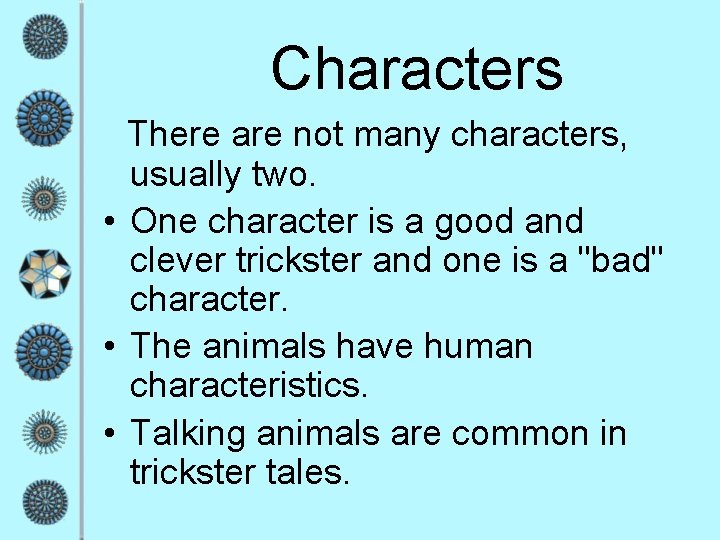 Characters

There are not many characters, usually two.

• One character is a good and clever trickster and one is a "bad" character.
• The animals have human characteristics.
• Talking animals are common in trickster tales.